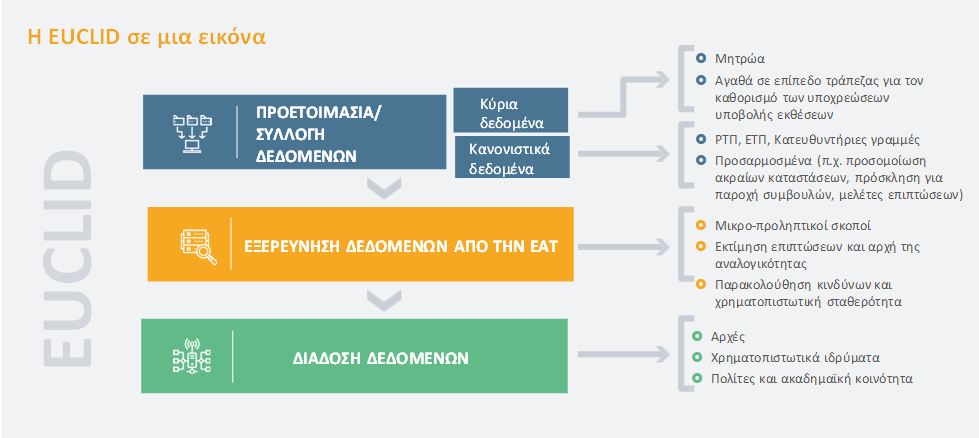 Η EUCLID σε μια εικόνα

EUCLID

ΠΡΟΕΤΟΙΜΑΣΙΑ/ ΣΥΛΛΟΓΗ ΔΕΔΟΜΕΝΩΝ

Κύρια δεδομένα

Κανονιστικά δεδομένα

Μητρώα

Αγαθά σε επίπεδο τράπεζας για τον καθορισμό των υποχρεώσεων υποβολής εκθέσεων

ΡΤΠ, ΕΤΠ, Κατευθυντήριες γραμμές

Προσαρμοσμένα (π.χ. προσομοίωση ακραίων καταστάσεων, πρόσκληση για παροχή συμβουλών, μελέτες επιπτώσεων)

ΕΞΕΡΕΥΝΗΣΗ ΔΕΔΟΜΕΝΩΝ ΑΠΟ ΤΗΝ ΕΑΤ

Μικρο-προληπτικοί σκοποί

Εκτίμηση επιπτώσεων και αρχή της αναλογικότητας

Παρακολούθηση κινδύνων και χρηματοπιστωτική σταθερότητα

ΔΙΑΔΟΣΗ ΔΕΔΟΜΕΝΩΝ

Αρχές

Χρηματοπιστωτικά ιδρύματα

Πολίτες και ακαδημαϊκή κοινότητα